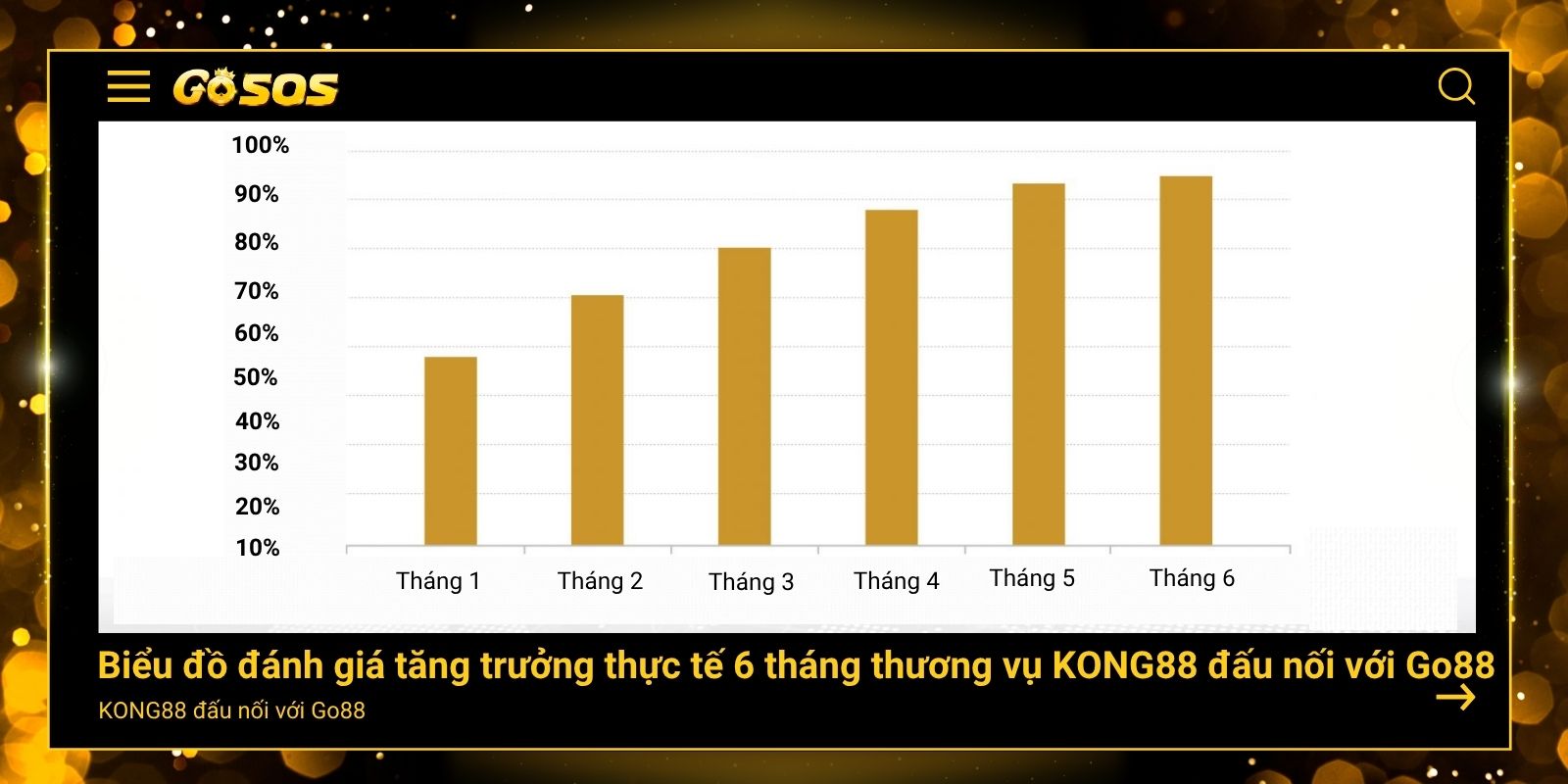 GOSOS

100%
90%
80%
70%
60%
50%
40%
30%
20%
10%

Tháng 1
Tháng 2
Tháng 3
Tháng 4
Tháng 5
Tháng 6

Biểu đồ đánh giá tăng trưởng thực tế 6 tháng thương vụ KONG88 đấu nối với Go88

KONG88 đấu nối với Go88